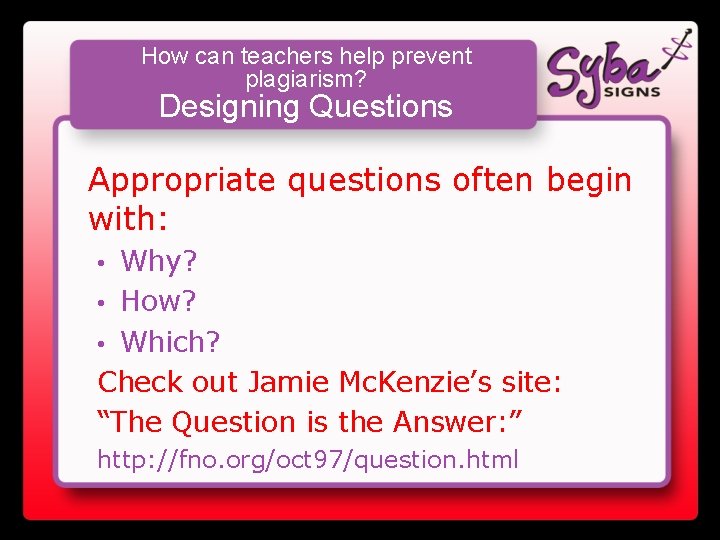 How can teachers help prevent plagiarism?
Designing Questions

Syba SIGNS

Appropriate questions often begin with:

• Why?
• How?
• Which?

Check out Jamie McKenzie's site:
"The Question is the Answer:"
http://fno.org/oct97/question.html